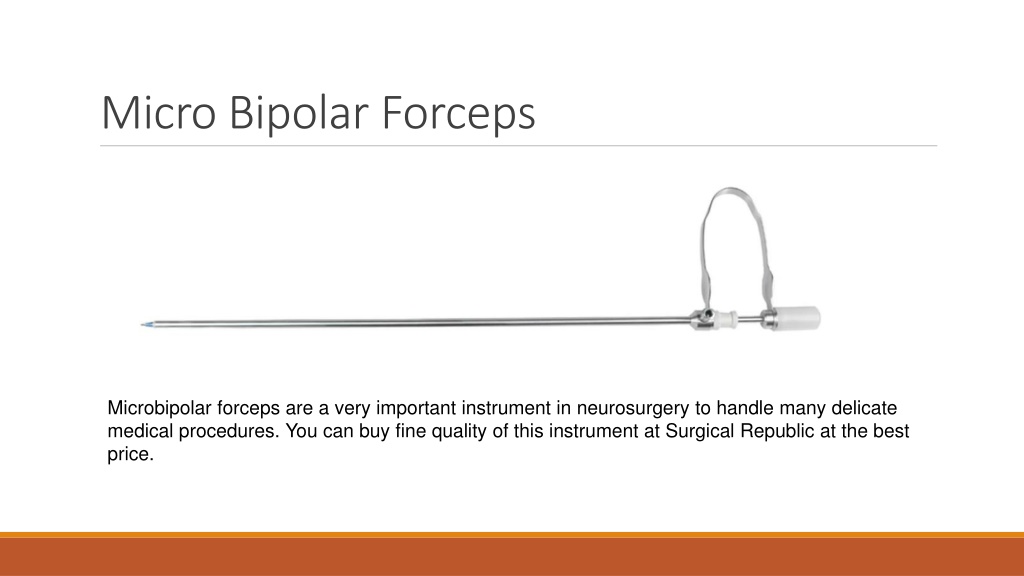 Micro Bipolar Forceps

Microbipolar forceps are a very important instrument in neurosurgery to handle many delicate medical procedures. You can buy fine quality of this instrument at Surgical Republic at the best price.